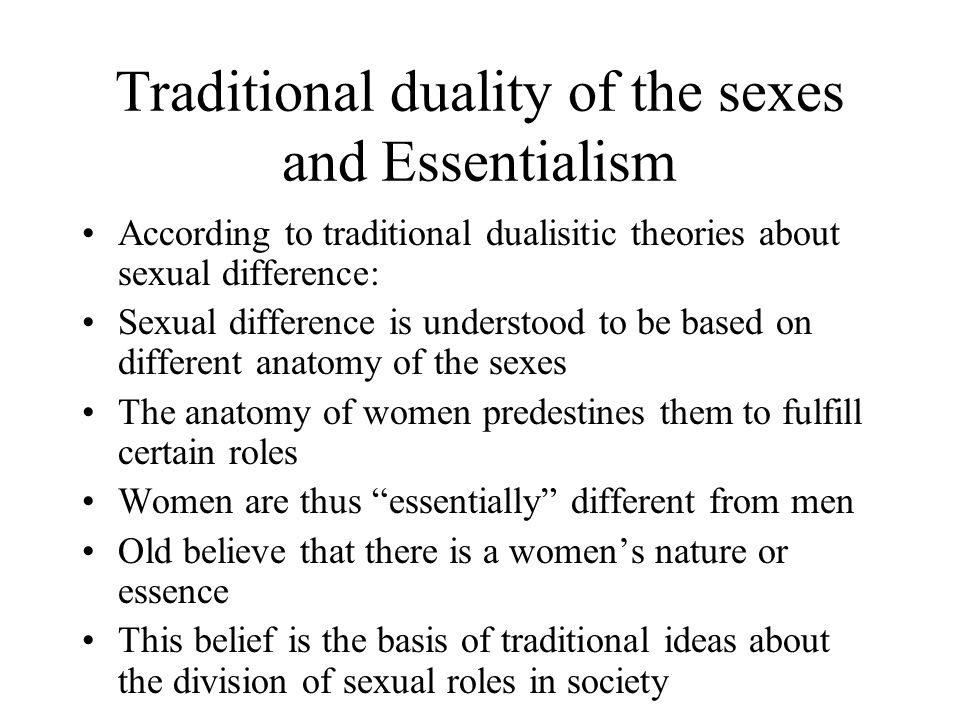 Traditional duality of the sexes and Essentialism

• According to traditional dualisitic theories about sexual difference:
• Sexual difference is understood to be based on different anatomy of the sexes
• The anatomy of women predestines them to fulfill certain roles
• Women are thus “essentially” different from men
• Old believe that there is a women’s nature or essence
• This belief is the basis of traditional ideas about the division of sexual roles in society